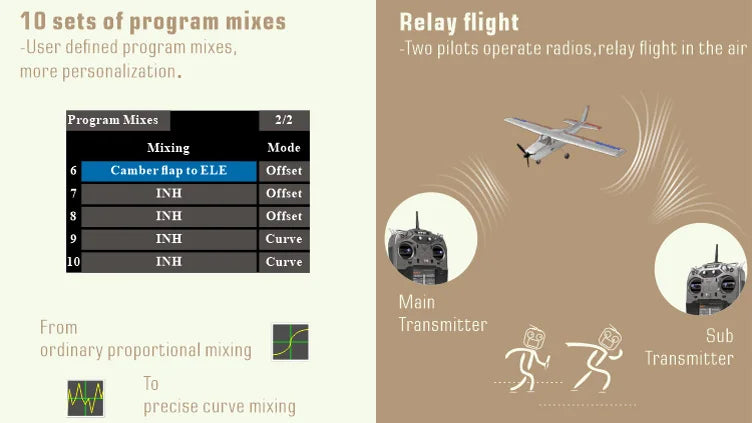 10 sets of program mixes
-User defined program mixes, more personalization.

| Program Mixes | | 2/2 |
|---|---|---|
| | Mixing | Mode |
| 6 | Camber flap to ELE | Offset |
| 7 | INH | Offset |
| 8 | INH | Offset |
| 9 | INH | Curve |
| 10 | INH | Curve |

From
ordinary proportional mixing

To
precise curve mixing

Relay flight
-Two pilots operate radios,relay flight in the air

Main
Transmitter

Sub
Transmitter